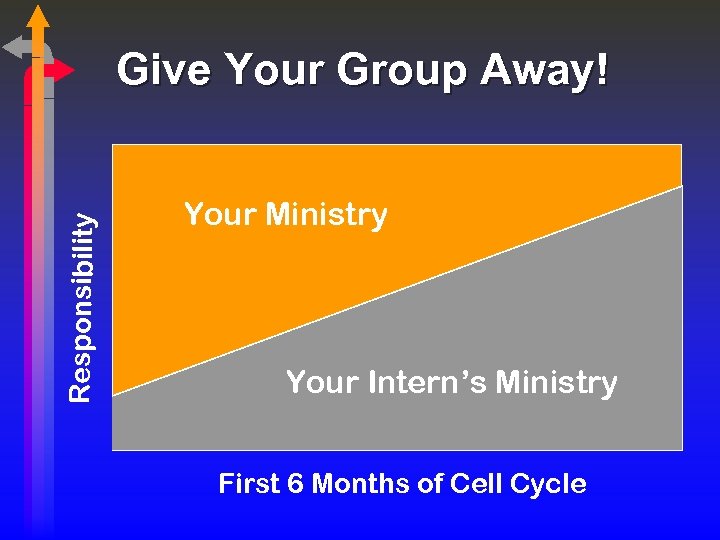 Give Your Group Away!

Responsibility

Your Ministry

Your Intern's Ministry

First 6 Months of Cell Cycle